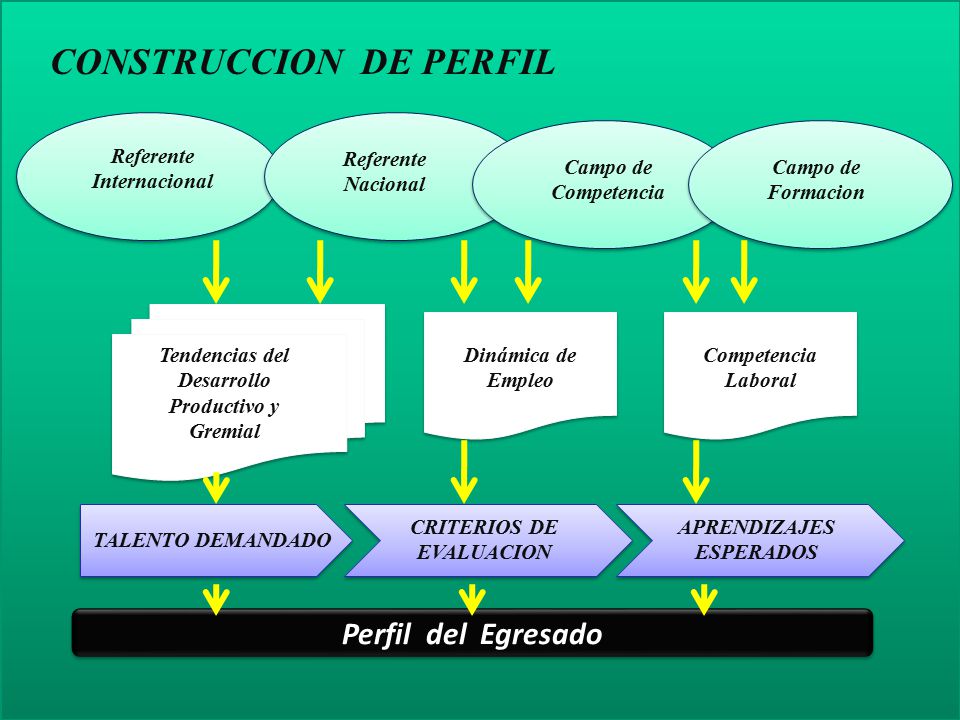 CONSTRUCCION DE PERFIL

Referente Internacional

Referente Nacional

Campo de Competencia

Campo de Formacion

Tendencias del Desarrollo Productivo y Gremial

Dinámica de Empleo

Competencia Laboral

TALENTO DEMANDADO

CRITERIOS DE EVALUACION

APRENDIZAJES ESPERADOS

Perfil del Egresado